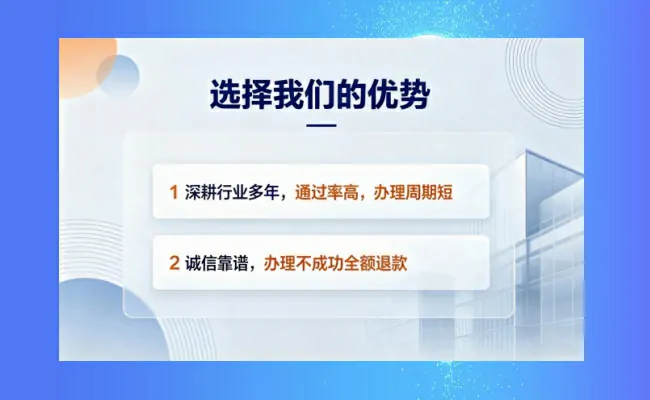 选择我们的优势

1 深耕行业多年，通过率高，办理周期短

2 诚信靠谱，办理不成功全额退款